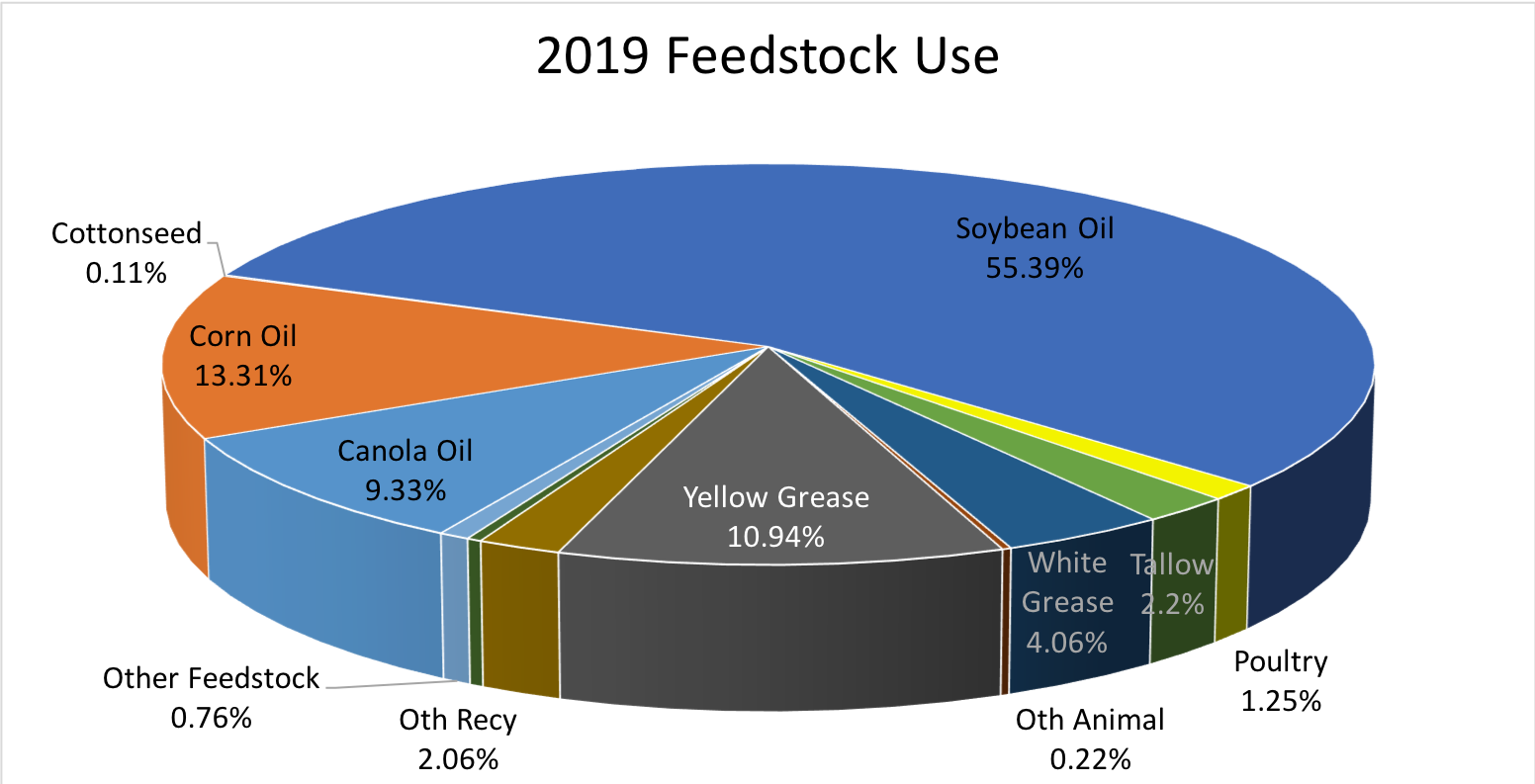 2019 Feedstock Use

Cottonseed
0.11%

Soybean Oil
55.39%

Corn Oil
13.31%

Canola Oil
9.33%

Yellow Grease
10.94%

White Grease
4.06%

Tallow
2.2%

Poultry
1.25%

Other Feedstock
0.76%

Oth Recy
2.06%

Oth Animal
0.22%